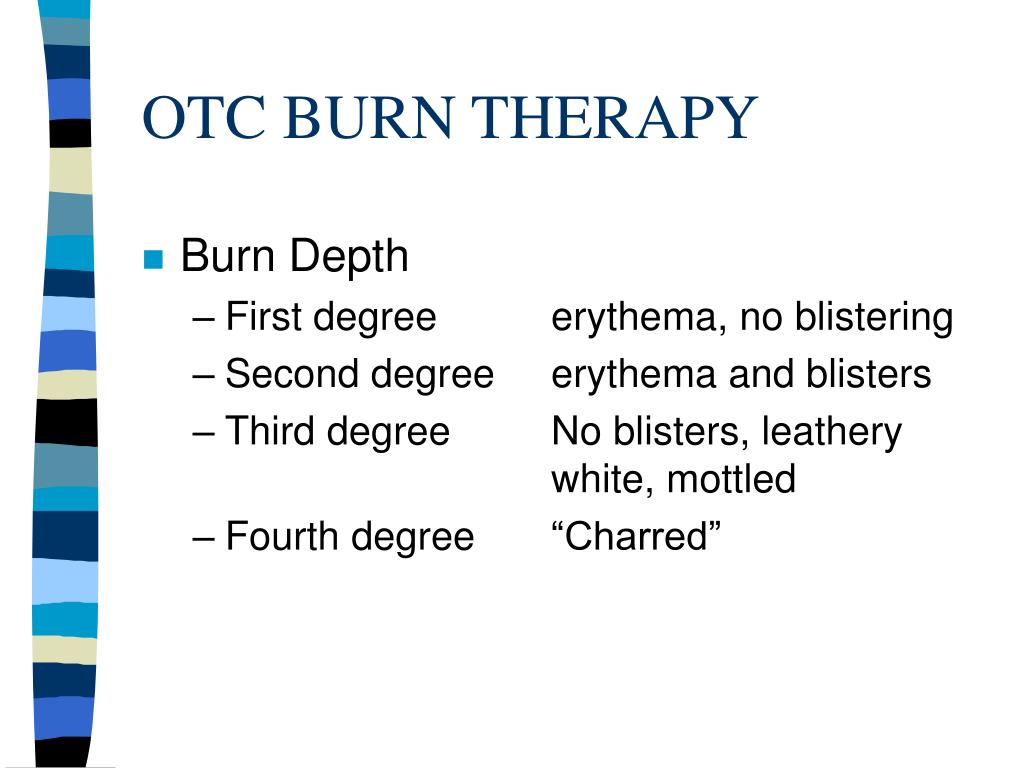 OTC BURN THERAPY

Burn Depth

– First degree erythema, no blistering
– Second degree erythema and blisters
– Third degree No blisters, leathery white, mottled
– Fourth degree “Charred”